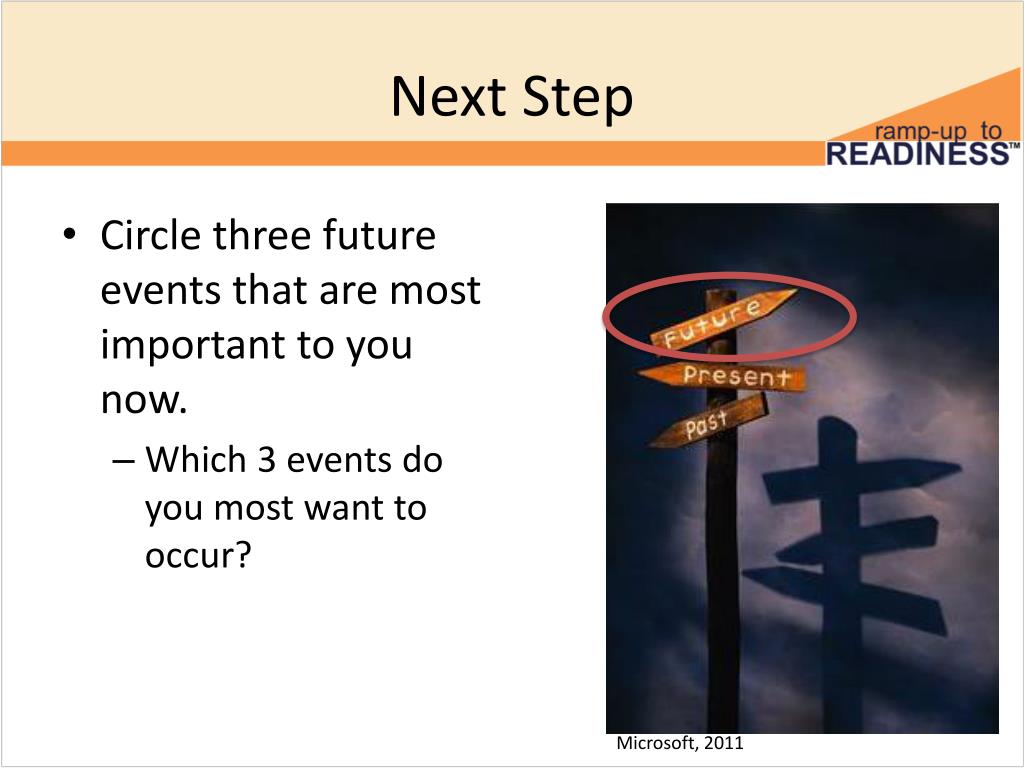 Next Step

ramp-up to READINESS™

• Circle three future events that are most important to you now.
– Which 3 events do you most want to occur?

Future
Present
Past

Microsoft, 2011